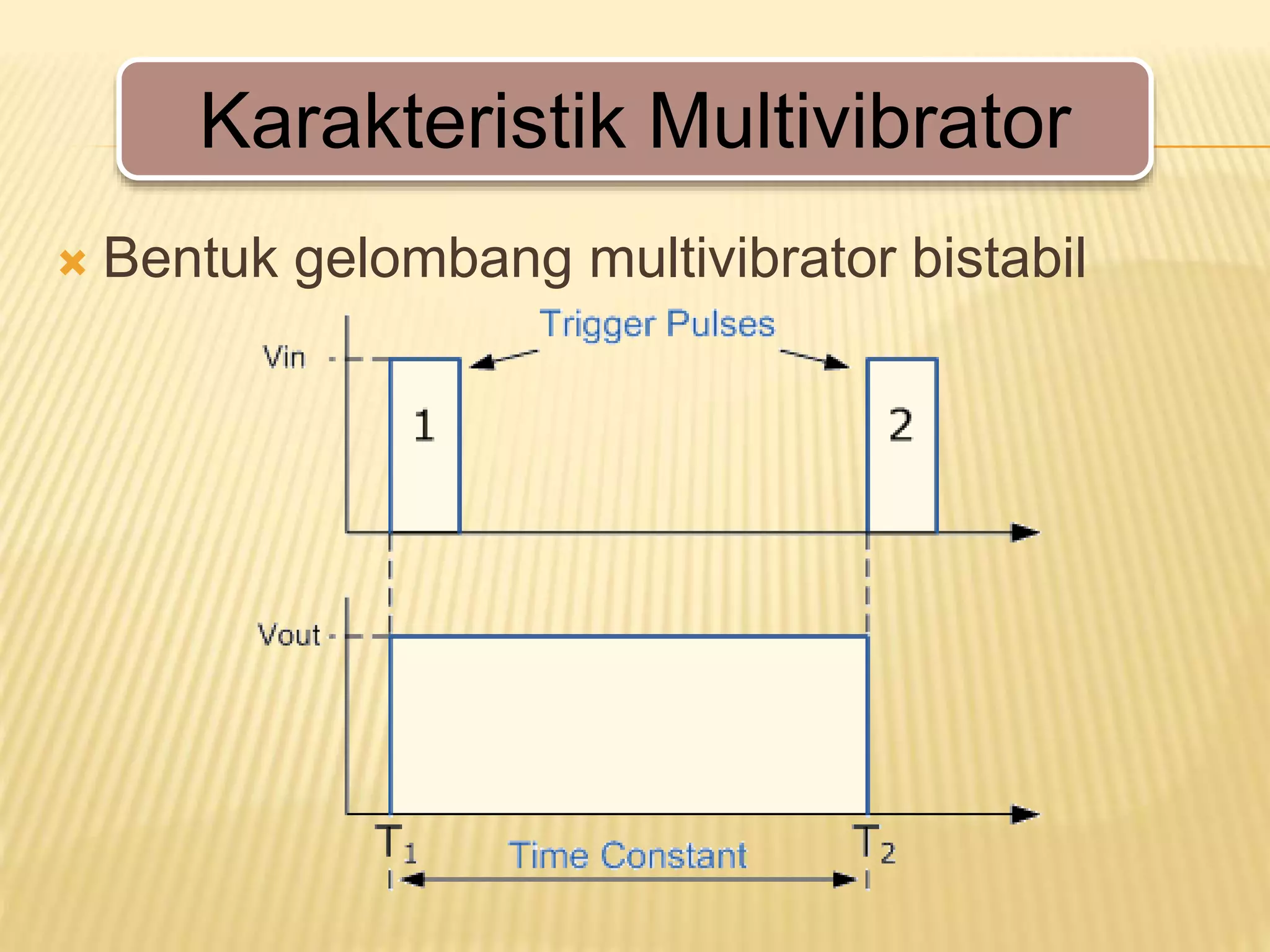 Karakteristik Multivibrator

Bentuk gelombang multivibrator bistabil

Trigger Pulses

Vin

1

2

Vout

$T_1$

Time Constant

$T_2$